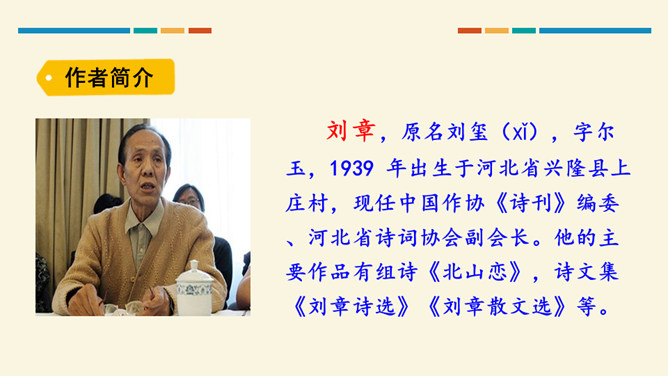 作者简介

刘章，原名刘玺（xǐ），字尔玉，1939 年出生于河北省兴隆县上庄村，现任中国作协《诗刊》编委、河北省诗词协会副会长。他的主要作品有组诗《北山恋》，诗文集《刘章诗选》《刘章散文选》等。